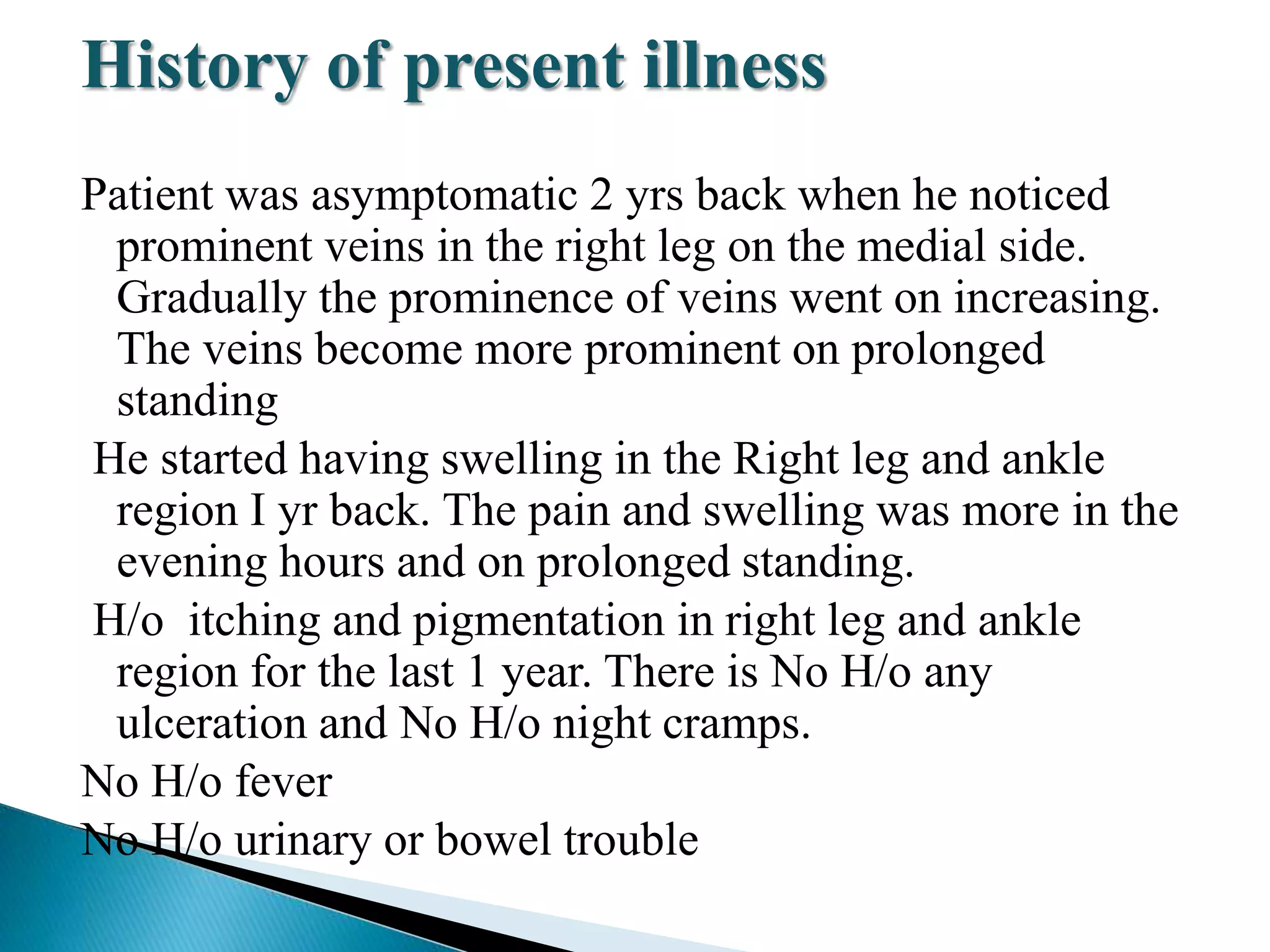 History of present illness

Patient was asymptomatic 2 yrs back when he noticed prominent veins in the right leg on the medial side. Gradually the prominence of veins went on increasing. The veins become more prominent on prolonged standing

He started having swelling in the Right leg and ankle region I yr back. The pain and swelling was more in the evening hours and on prolonged standing.

H/o itching and pigmentation in right leg and ankle region for the last 1 year. There is No H/o any ulceration and No H/o night cramps.

No H/o fever

No H/o urinary or bowel trouble